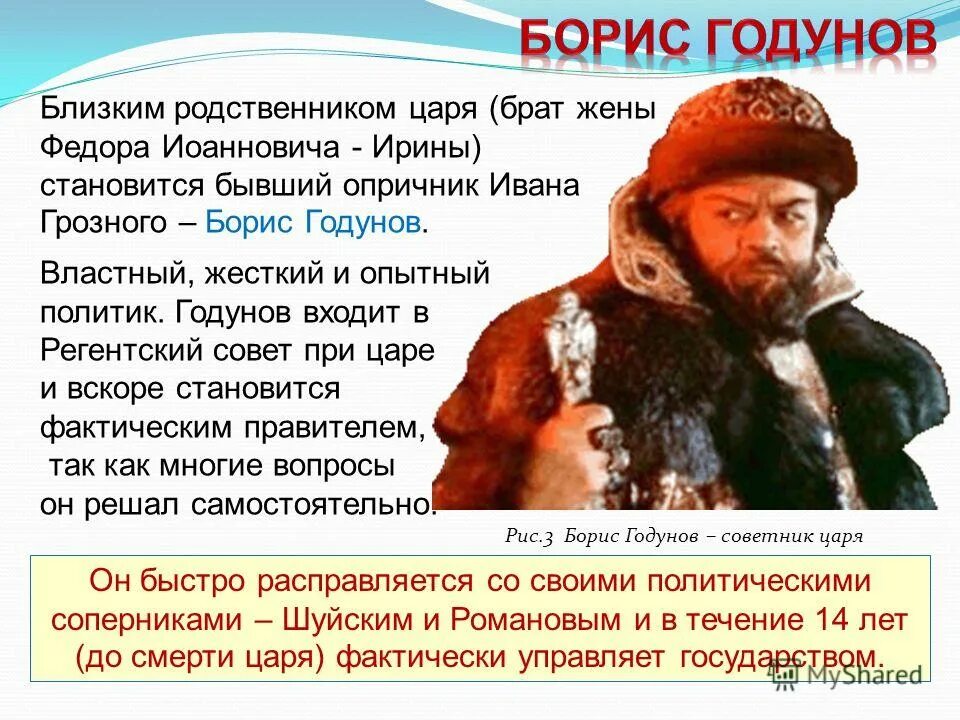 БОРИС ГОДУНОВ

Близким родственником царя (брат жены Федора Иоанновича - Ирины) становится бывший опричник Ивана Грозного – Борис Годунов.

Властный, жесткий и опытный политик. Годунов входит в Регентский совет при царе и вскоре становится фактическим правителем, так как многие вопросы он решал самостоятельно.

Рис.3 Борис Годунов – советник царя

Он быстро расправляется со своими политическими соперниками – Шуйским и Романовым и в течение 14 лет (до смерти царя) фактически управляет государством.

MyShared